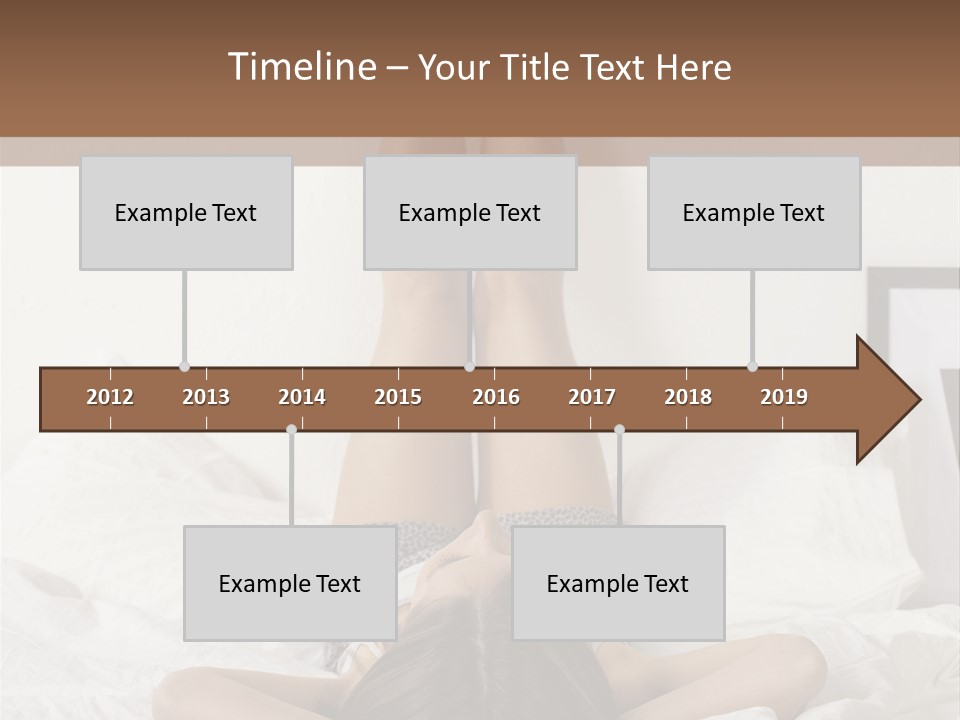 Timeline – Your Title Text Here

Example Text

Example Text

Example Text

2012 2013 2014 2015 2016 2017 2018 2019

Example Text

Example Text